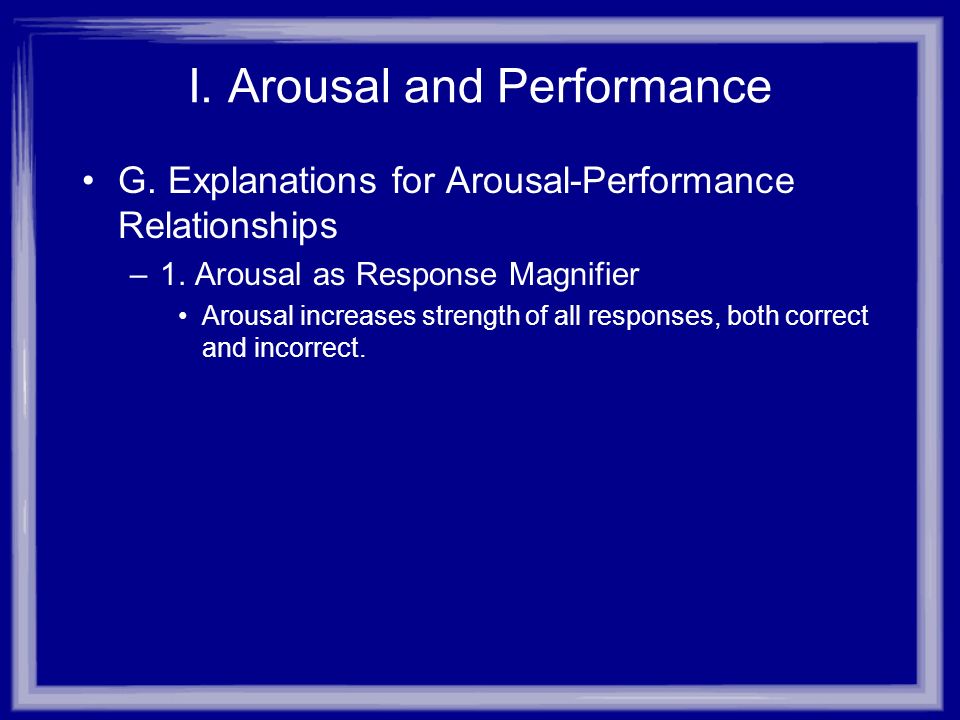 I. Arousal and Performance

• G. Explanations for Arousal-Performance Relationships

– 1. Arousal as Response Magnifier

• Arousal increases strength of all responses, both correct and incorrect.